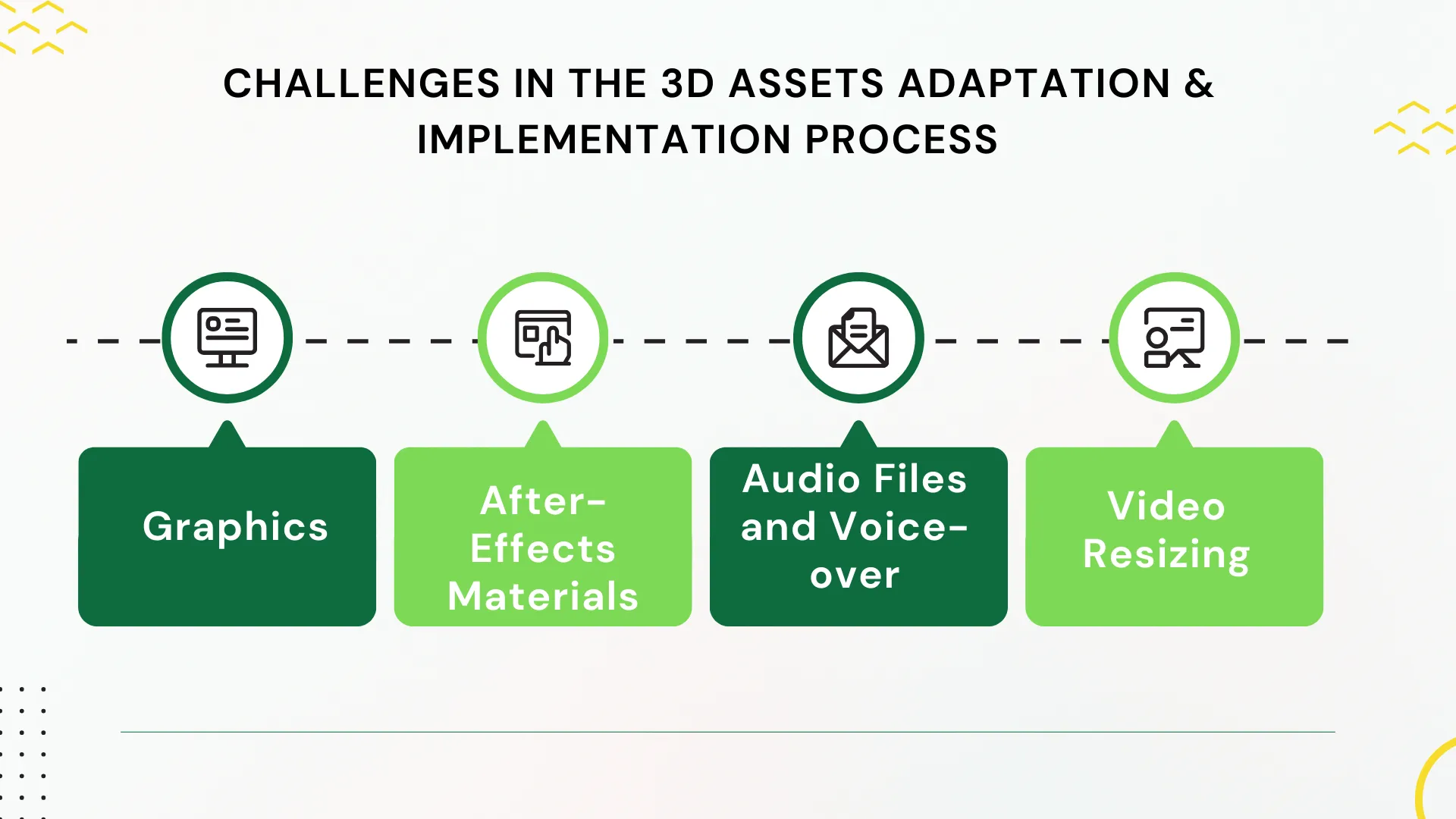 CHALLENGES IN THE 3D ASSETS ADAPTATION & IMPLEMENTATION PROCESS

Graphics

After-Effects Materials

Audio Files and Voice-over

Video Resizing